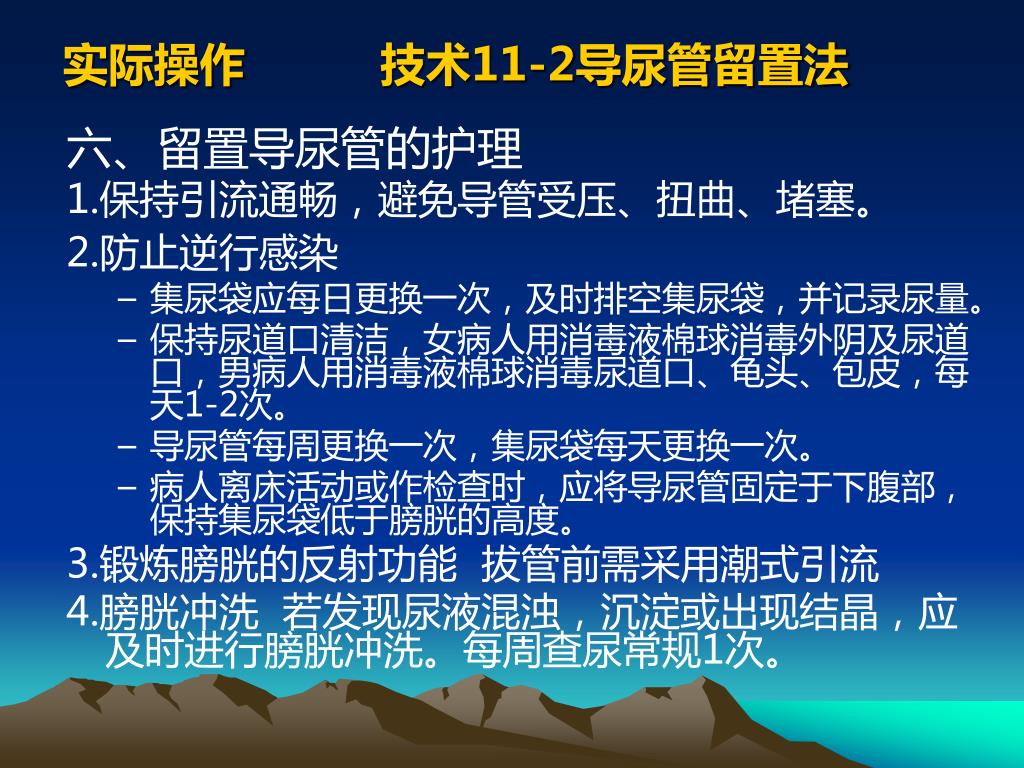 实际操作　　　技术11-2导尿管留置法

六、留置导尿管的护理

1.保持引流通畅，避免导管受压、扭曲、堵塞。

2.防止逆行感染

– 集尿袋应每日更换一次，及时排空集尿袋，并记录尿量。

– 保持尿道口清洁，女病人用消毒液棉球消毒外阴及尿道口，男病人用消毒液棉球消毒尿道口、龟头、包皮，每天1-2次。

– 导尿管每周更换一次，集尿袋每天更换一次。

– 病人离床活动或作检查时，应将导尿管固定于下腹部，保持集尿袋低于膀胱的高度。

3.锻炼膀胱的反射功能　拔管前需采用潮式引流

4.膀胱冲洗　若发现尿液混浊，沉淀或出现结晶，应及时进行膀胱冲洗。每周查尿常规1次。